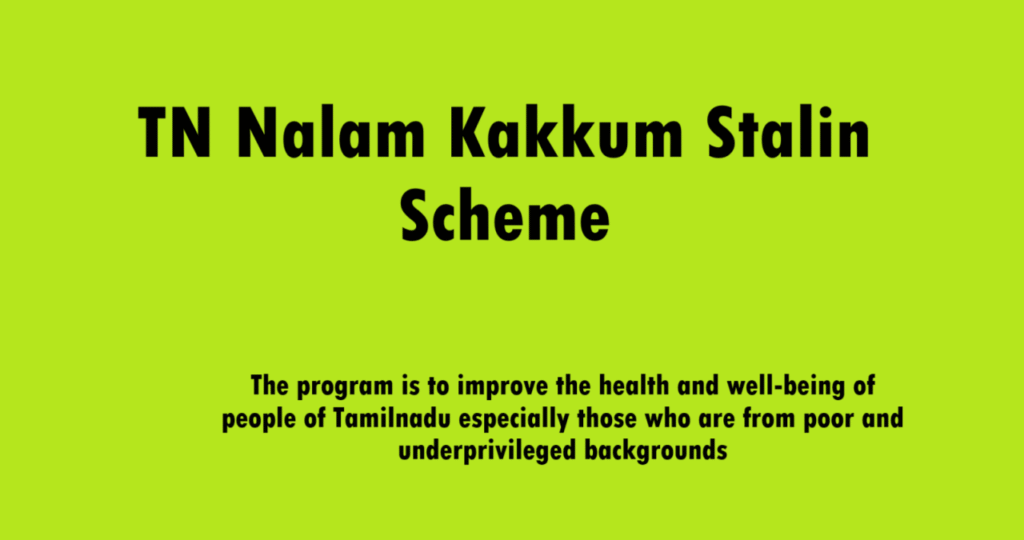 TN Nalam Kakkum Stalin Scheme

The program is to improve the health and well-being of people of Tamilnadu especially those who are from poor and underprivileged backgrounds